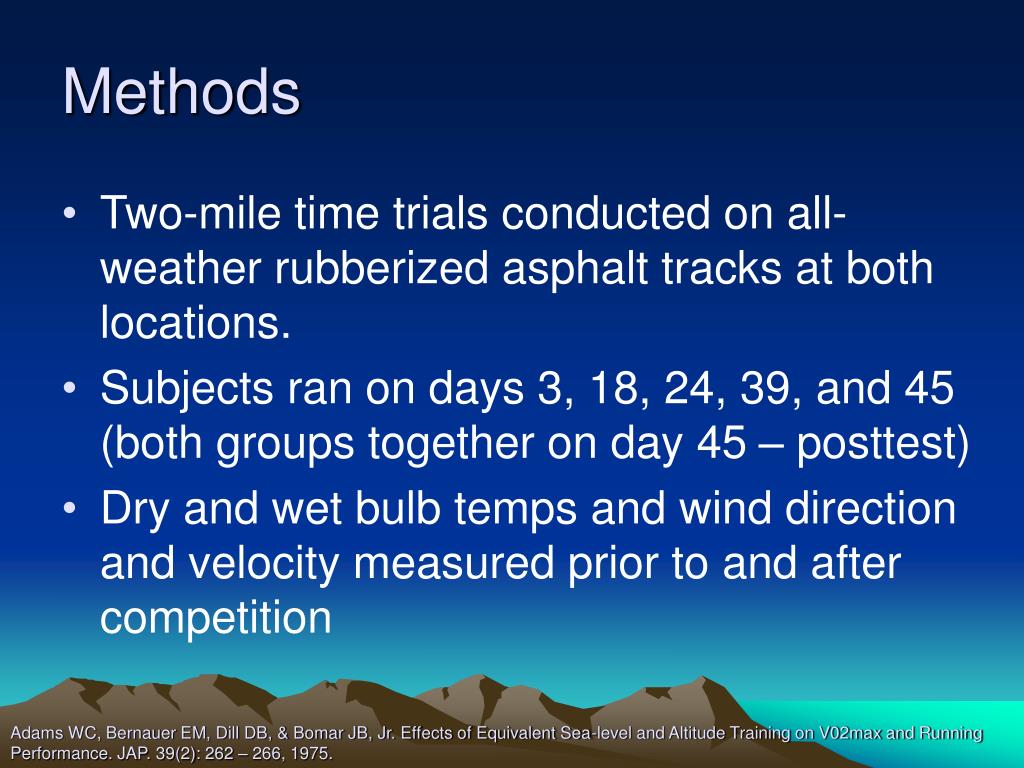 Methods

• Two-mile time trials conducted on all-weather rubberized asphalt tracks at both locations.
• Subjects ran on days 3, 18, 24, 39, and 45 (both groups together on day 45 – posttest)
• Dry and wet bulb temps and wind direction and velocity measured prior to and after competition

Adams WC, Bernauer EM, Dill DB, & Bomar JB, Jr. Effects of Equivalent Sea-level and Altitude Training on V02max and Running Performance. JAP. 39(2): 262 – 266, 1975.